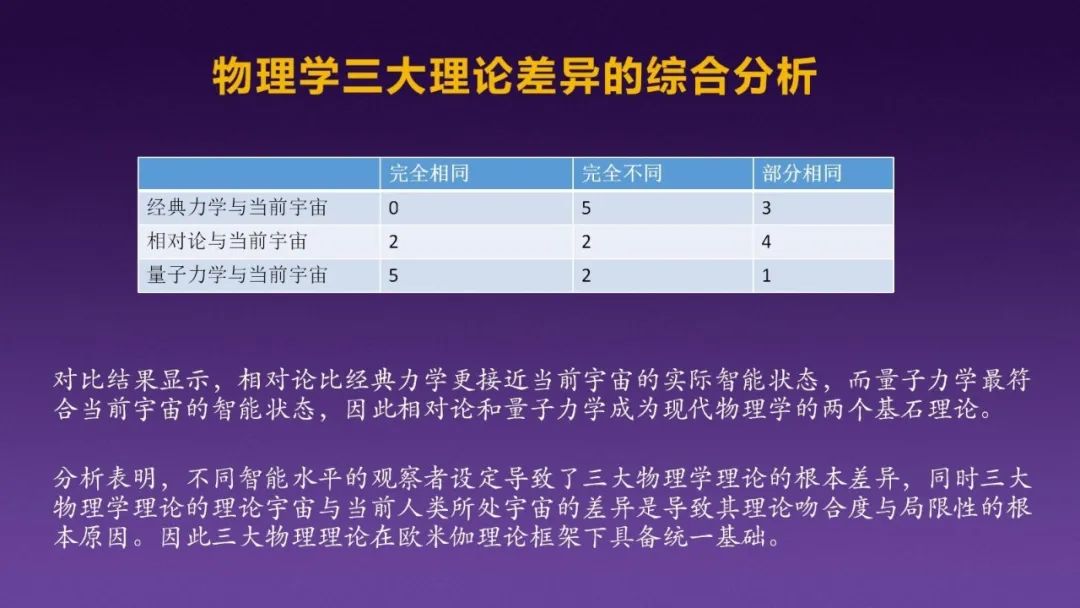 物理学三大理论差异的综合分析

| | 完全相同 | 完全不同 | 部分相同 |
|---|---|---|---|
| 经典力学与当前宇宙 | 0 | 5 | 3 |
| 相对论与当前宇宙 | 2 | 2 | 4 |
| 量子力学与当前宇宙 | 5 | 2 | 1 |

对比结果显示，相对论比经典力学更接近当前宇宙的实际智能状态，而量子力学最符合当前宇宙的智能状态，因此相对论和量子力学成为现代物理学的两个基石理论。

分析表明，不同智能水平的观察者设定导致了三大物理学理论的根本差异，同时三大物理学理论的理论宇宙与当前人类所处宇宙的差异是导致其理论吻合度与局限性的根本原因。因此三大物理理论在欧米伽理论框架下具备统一基础。